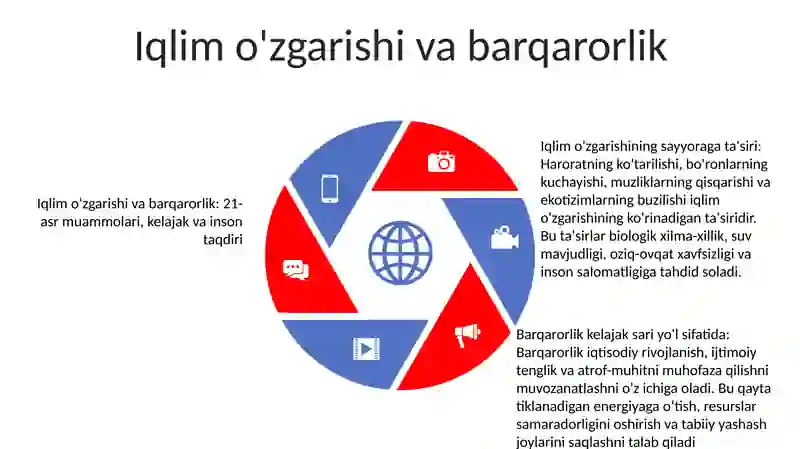 Iqlim o'zgarishi va barqarorlik

Iqlim o'zgarishi va barqarorlik: 21-asr muammolari, kelajak va inson taqdiri

Iqlim o'zgarishining sayyoraga ta'siri: Haroratning ko'tarilishi, bo'ronlarning kuchayishi, muzliklarning qisqarishi va ekotizimlarning buzilishi iqlim o'zgarishining ko'rinadigan ta'siridir. Bu ta'sirlar biologik xilma-xillik, suv mavjudligi, oziq-ovqat xavfsizligi va inson salomatligiga tahdid soladi.

Barqarorlik kelajak sari yo'l sifatida: Barqarorlik iqtisodiy rivojlanish, ijtimoiy tenglik va atrof-muhitni muhofaza qilishni muvozanatlashni o'z ichiga oladi. Bu qayta tiklanadigan energiyaga o'tish, resurslar samaradorligini oshirish va tabiiy yashash joylarini saqlashni talab qiladi